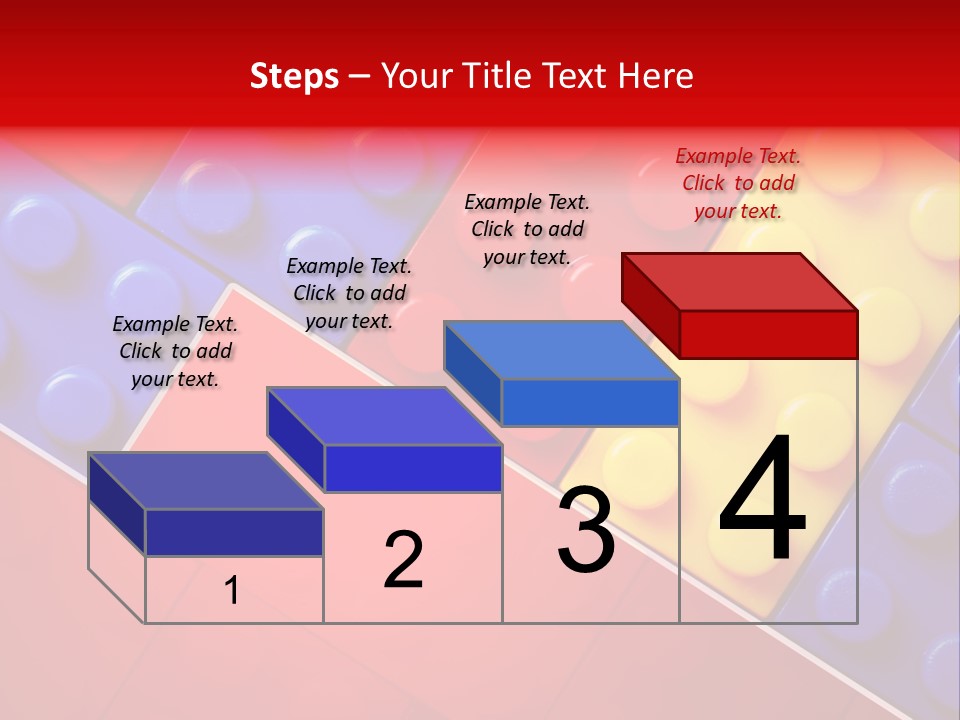 Steps – Your Title Text Here

Example Text. Click to add your text.

Example Text. Click to add your text.

Example Text. Click to add your text.

Example Text. Click to add your text.

1

2

3

4